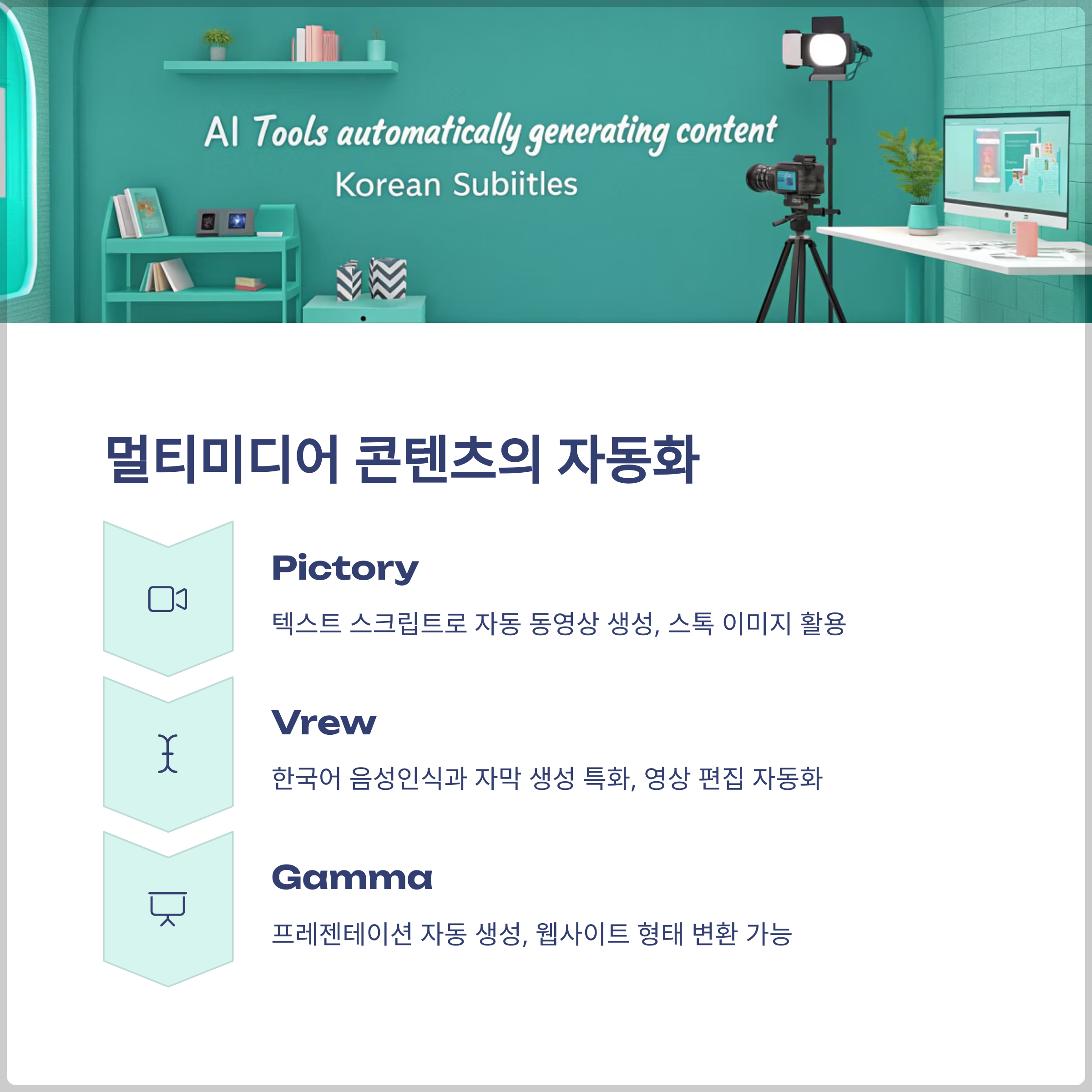 AI Tools automatically generating content
Korean Subiitles

멀티미디어 콘텐츠의 자동화

Pictory

텍스트 스크립트로 자동 동영상 생성, 스톡 이미지 활용

Vrew

한국어 음성인식과 자막 생성 특화, 영상 편집 자동화

Gamma

프레젠테이션 자동 생성, 웹사이트 형태 변환 가능